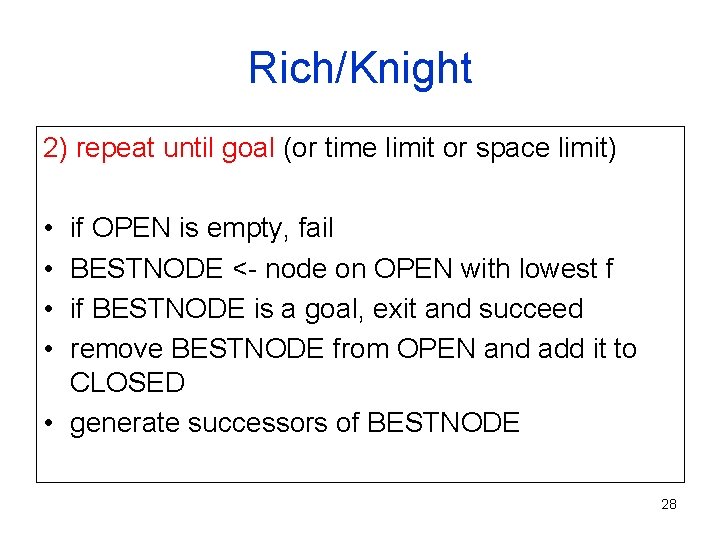 Rich/Knight

2) repeat until goal (or time limit or space limit)

• if OPEN is empty, fail
• BESTNODE <- node on OPEN with lowest f
• if BESTNODE is a goal, exit and succeed
• remove BESTNODE from OPEN and add it to CLOSED
• generate successors of BESTNODE

28